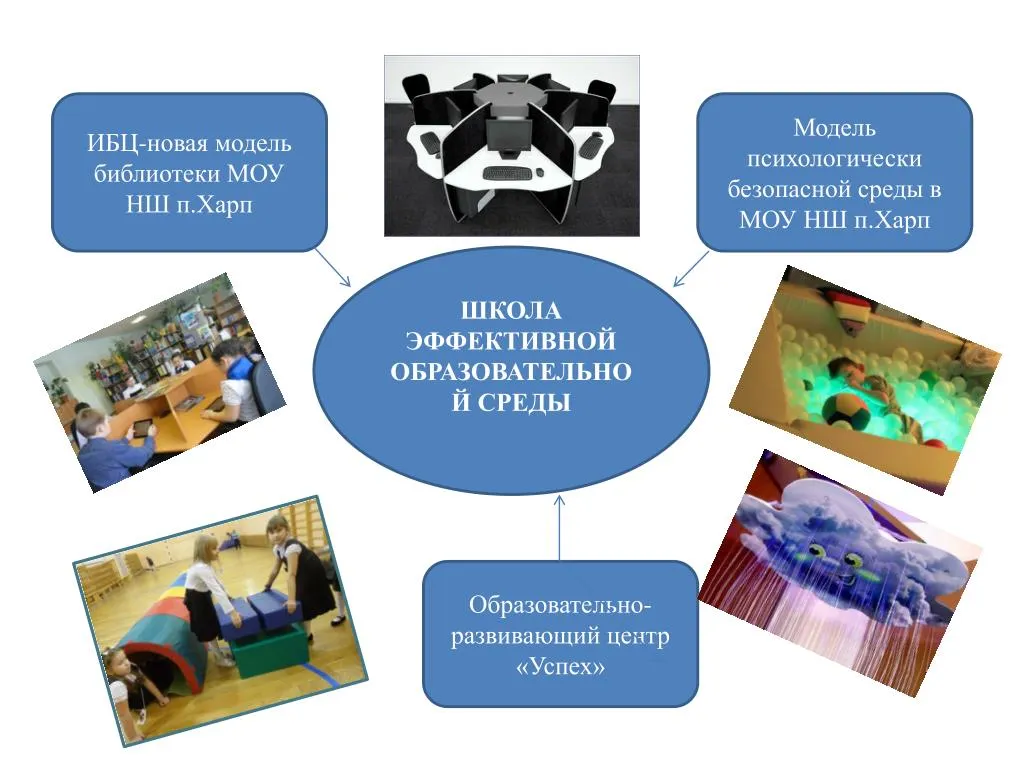 ИБЦ-новая модель библиотеки МОУ НШ п.Харп

Модель психологически безопасной среды в МОУ НШ п.Харп

ШКОЛА ЭФФЕКТИВНОЙ ОБРАЗОВАТЕЛЬНОЙ СРЕДЫ

Образовательно-развивающий центр «Успех»